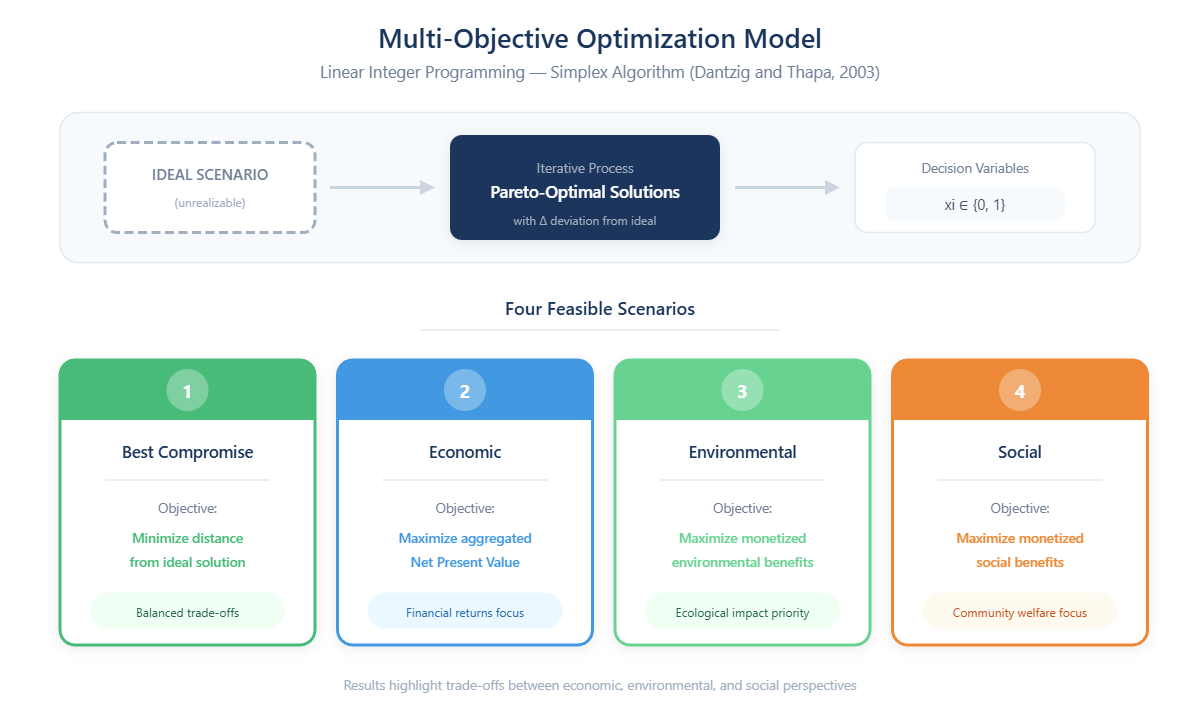 Multi-Objective Optimization Model

Linear Integer Programming — Simplex Algorithm (Dantzig and Thapa, 2003)

IDEAL SCENARIO

(unrealizable)

Iterative Process

Pareto-Optimal Solutions

with Δ deviation from ideal

Decision Variables

xi ∈ {0, 1}

Four Feasible Scenarios

1

Best Compromise

Objective:

Minimize distance from ideal solution

Balanced trade-offs

2

Economic

Objective:

Maximize aggregated Net Present Value

Financial returns focus

3

Environmental

Objective:

Maximize monetized environmental benefits

Ecological impact priority

4

Social

Objective:

Maximize monetized social benefits

Community welfare focus

Results highlight trade-offs between economic, environmental, and social perspectives